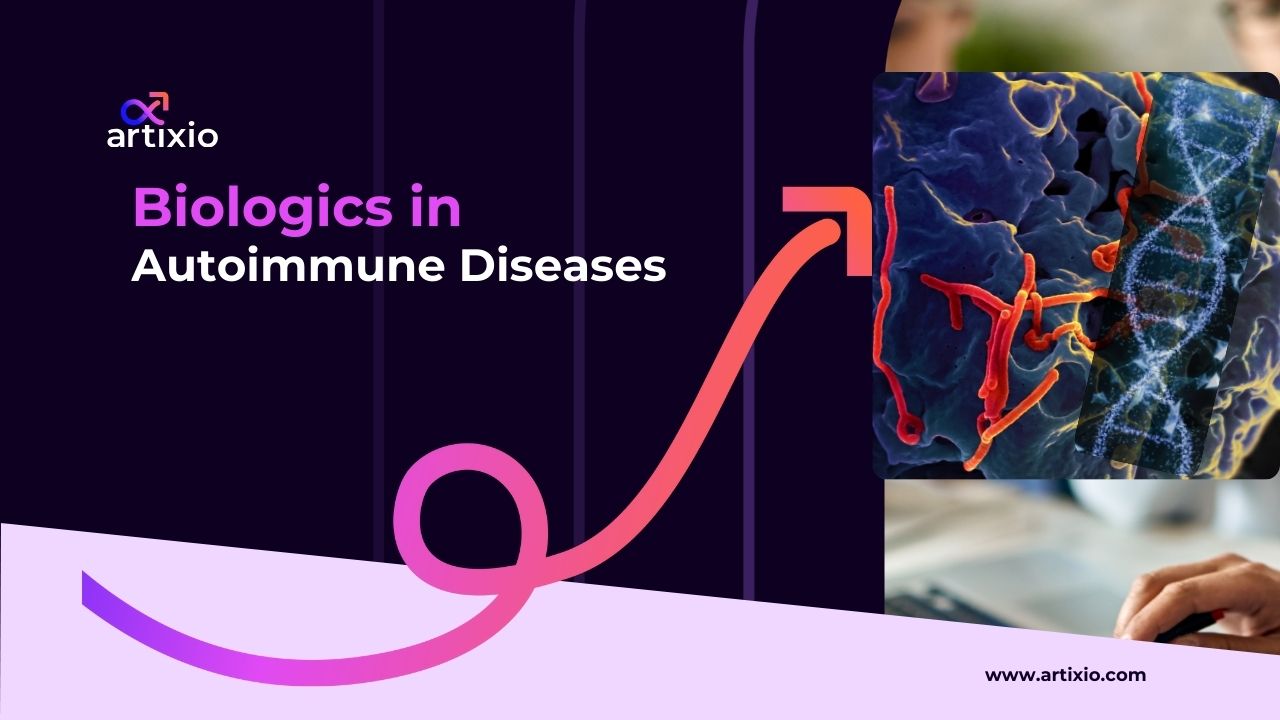 artixio

Biologics in Autoimmune Diseases

www.artixio.com